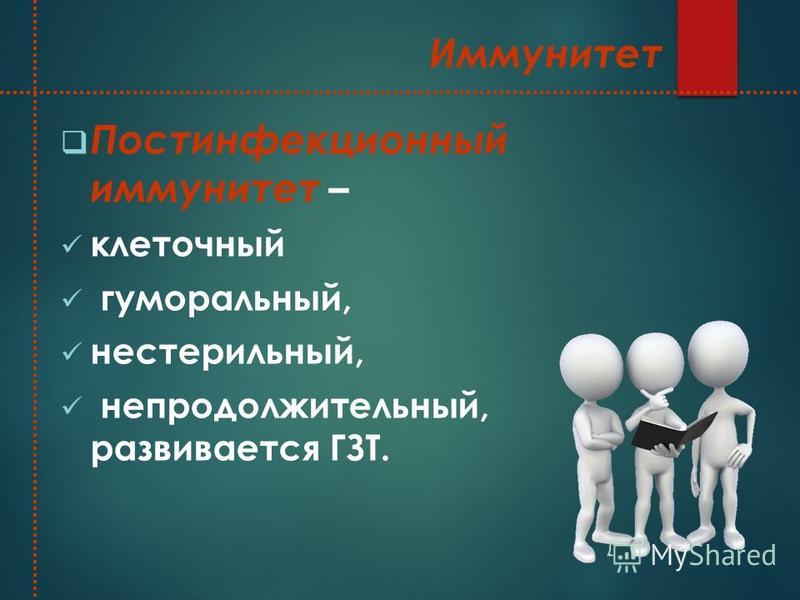 Иммунитет

❑ Постинфекционный иммунитет –

✓ клеточный

✓ гуморальный,

✓ нестерильный,

✓ непродолжительный, развивается ГЗТ.

MyShared